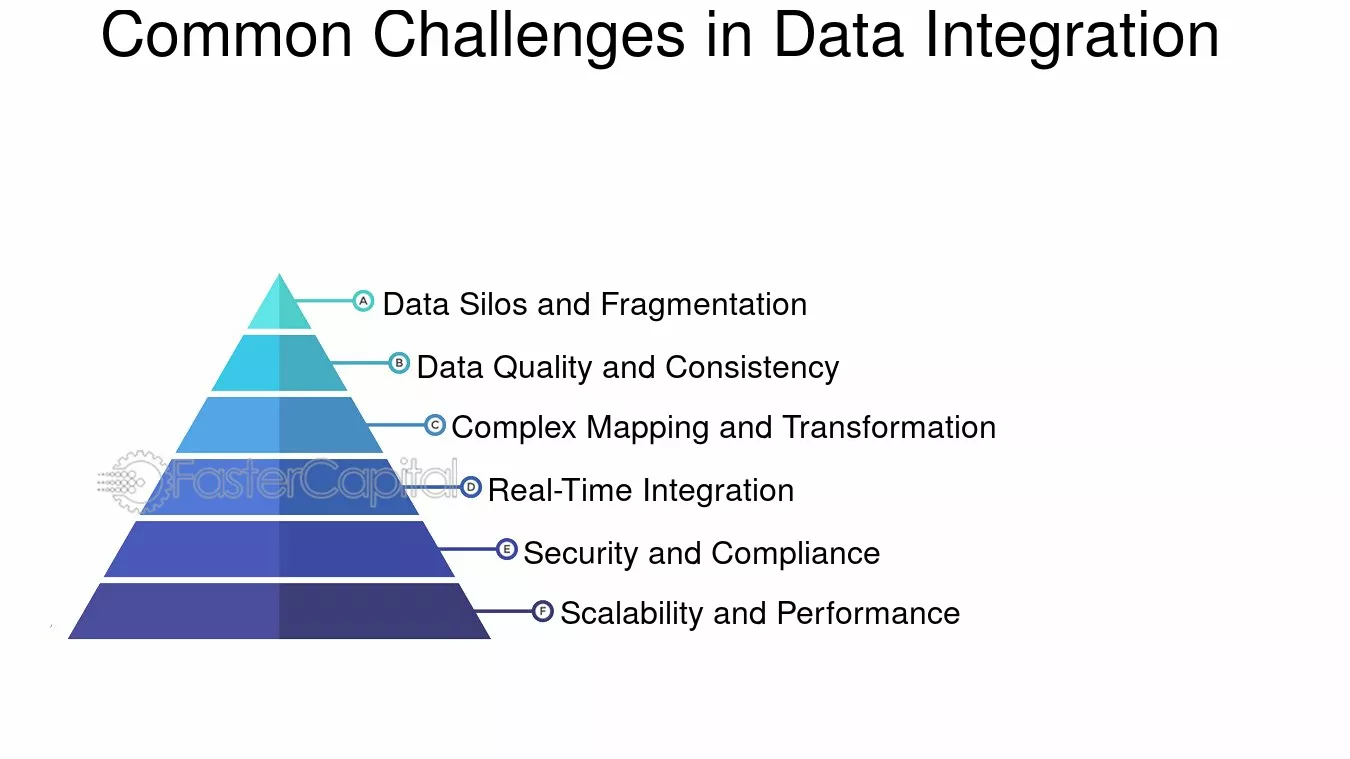 Common Challenges in Data Integration

A Data Silos and Fragmentation

B Data Quality and Consistency

C Complex Mapping and Transformation

FasterCapital

D Real-Time Integration

E Security and Compliance

F Scalability and Performance